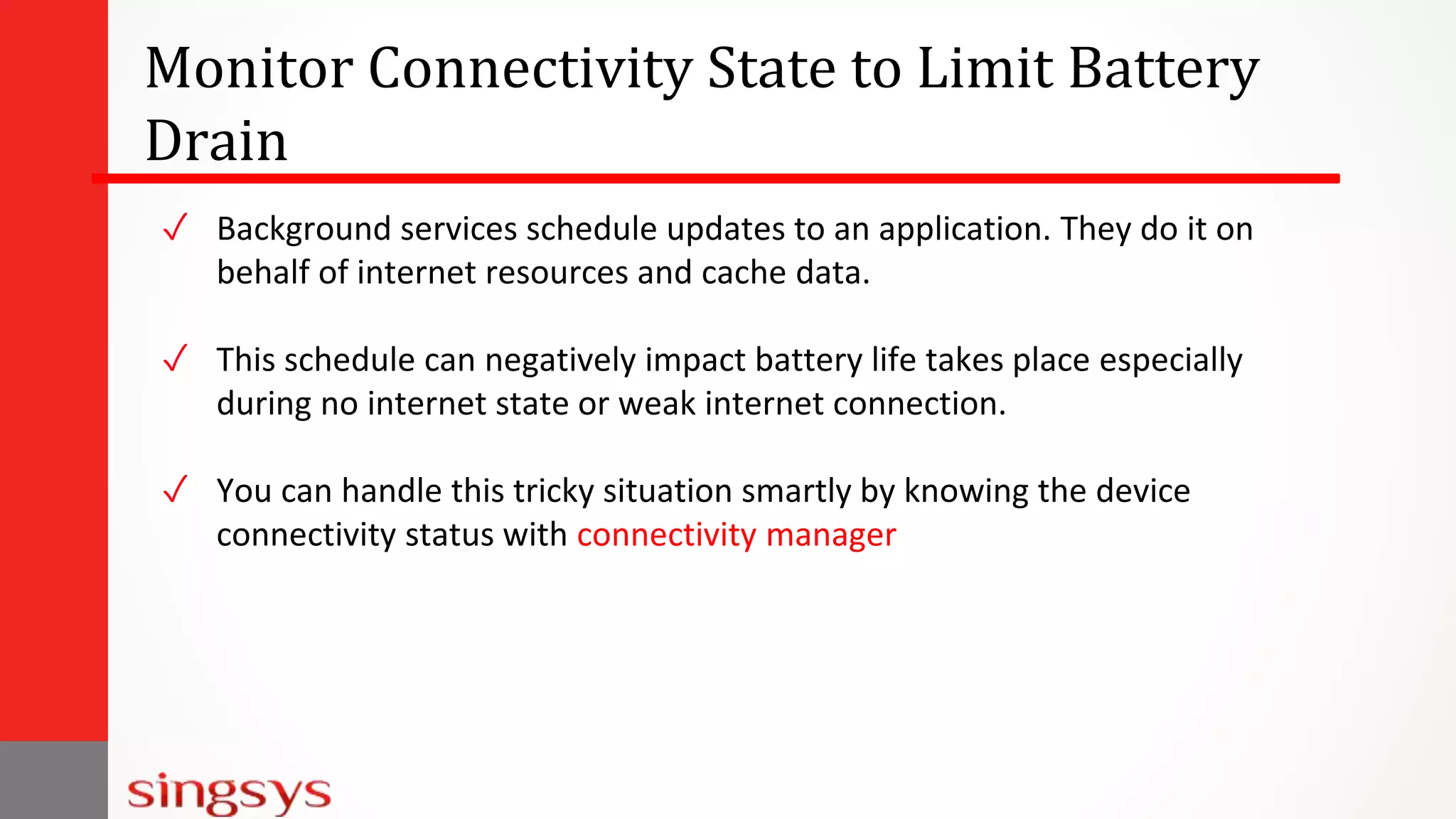 Monitor Connectivity State to Limit Battery Drain

✓ Background services schedule updates to an application. They do it on behalf of internet resources and cache data.

✓ This schedule can negatively impact battery life takes place especially during no internet state or weak internet connection.

✓ You can handle this tricky situation smartly by knowing the device connectivity status with connectivity manager

singsys